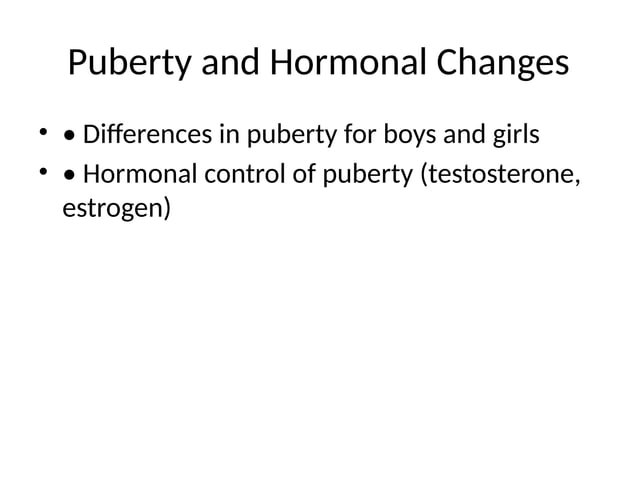 Puberty and Hormonal Changes

• • Differences in puberty for boys and girls
• • Hormonal control of puberty (testosterone, estrogen)